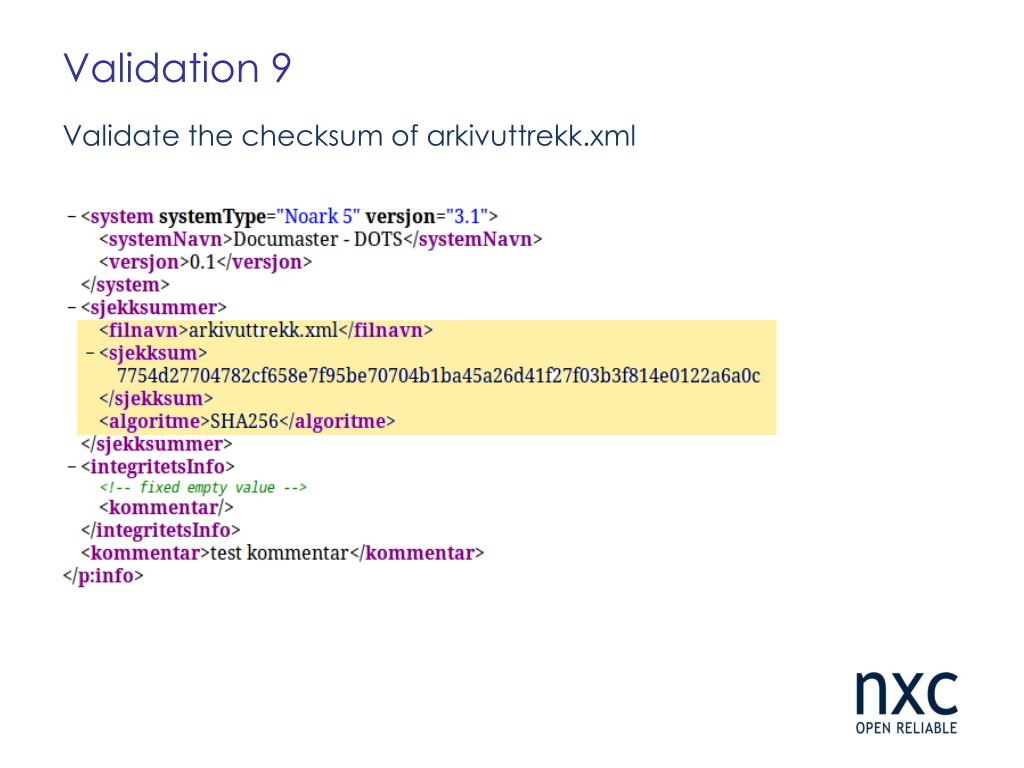 Validation 9

Validate the checksum of arkivuttrekk.xml

- <system systemType="Noark 5" versjon="3.1">
<systemNavn>Documaster - DOTS</systemNavn>
<versjon>0.1</versjon>
</system>
- <sjekksummer>
<filnavn>arkivuttrekk.xml</filnavn>
- <sjekksum>
7754d27704782cf658e7f95be70704b1ba45a26d41f27f03b3f814e0122a6a0c
</sjekksum>
<algoritme>SHA256</algoritme>
</sjekksummer>
- <integritetsInfo>
<!-- fixed empty value -->
<kommentar/>
</integritetsInfo>
<kommentar>test kommentar</kommentar>
</p:info>

nxc
OPEN RELIABLE